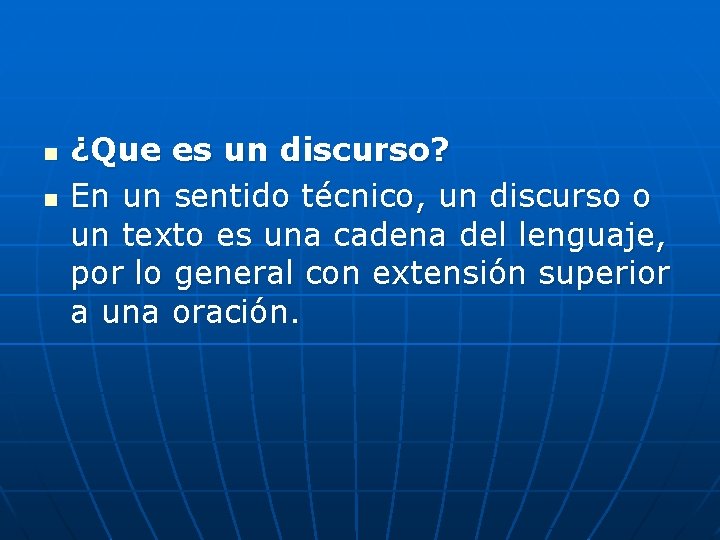 ¿Que es un discurso?

En un sentido técnico, un discurso o un texto es una cadena del lenguaje, por lo general con extensión superior a una oración.